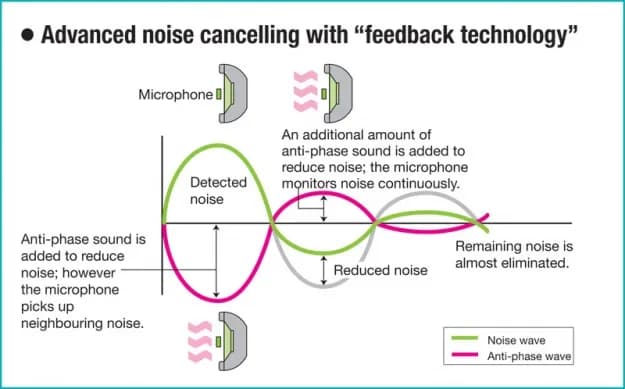 ● Advanced noise cancelling with “feedback technology”

Microphone

An additional amount of anti-phase sound is added to reduce noise; the microphone monitors noise continuously.

Detected noise

Anti-phase sound is added to reduce noise; however the microphone picks up neighbouring noise.

Reduced noise

Remaining noise is almost eliminated.

Noise wave
Anti-phase wave